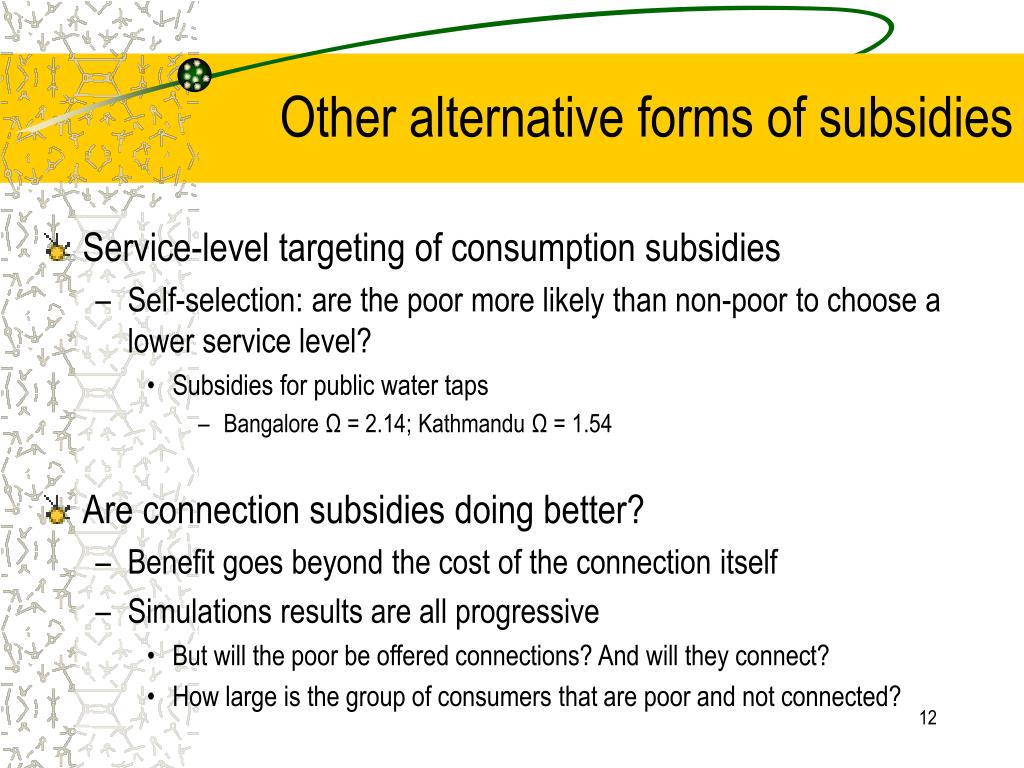 Other alternative forms of subsidies

Service-level targeting of consumption subsidies
– Self-selection: are the poor more likely than non-poor to choose a lower service level?
• Subsidies for public water taps
– Bangalore Ω = 2.14; Kathmandu Ω = 1.54

Are connection subsidies doing better?
– Benefit goes beyond the cost of the connection itself
– Simulations results are all progressive
• But will the poor be offered connections? And will they connect?
• How large is the group of consumers that are poor and not connected?

12